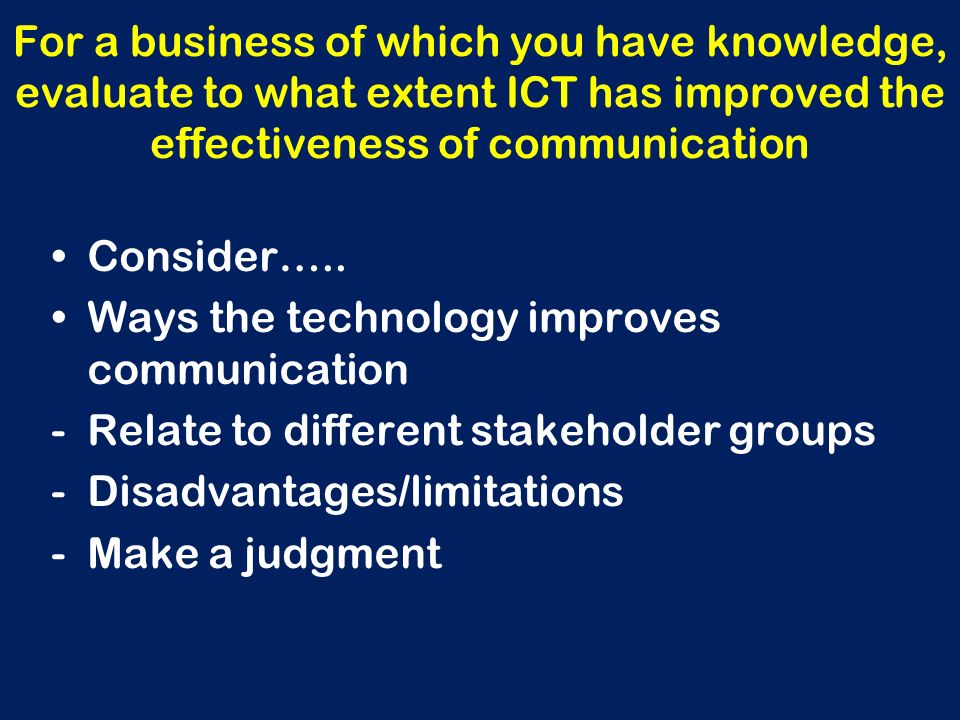 For a business of which you have knowledge, evaluate to what extent ICT has improved the effectiveness of communication

• Consider…..
• Ways the technology improves communication
- Relate to different stakeholder groups
- Disadvantages/limitations
- Make a judgment